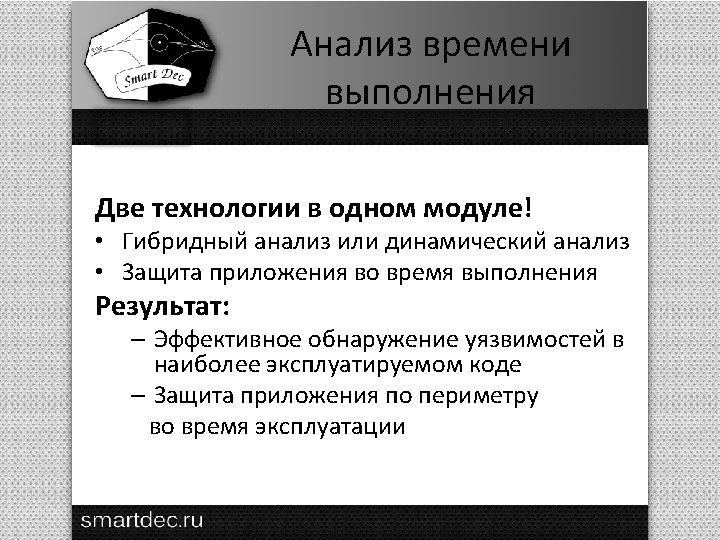 Smart Dec

Анализ времени выполнения

Две технологии в одном модуле!

• Гибридный анализ или динамический анализ
• Защита приложения во время выполнения

Результат:

– Эффективное обнаружение уязвимостей в наиболее эксплуатируемом коде
– Защита приложения по периметру во время эксплуатации

smartdec.ru